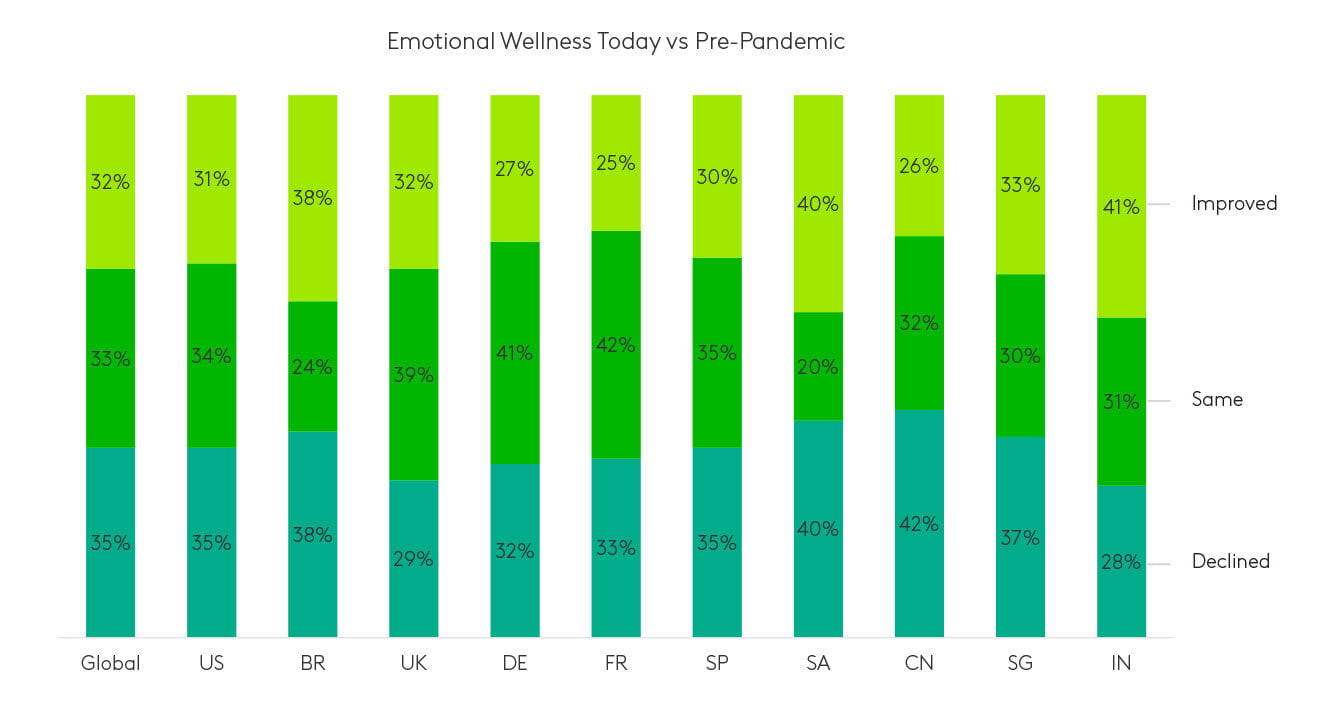 Emotional Wellness Today vs Pre-Pandemic

| | Global | US | BR | UK | DE | FR | SP | SA | CN | SG | IN |
|---|---|---|---|---|---|---|---|---|---|---|---|
| Improved | 32% | 31% | 38% | 32% | 27% | 25% | 30% | 40% | 26% | 33% | 41% |
| Same | 33% | 34% | 24% | 39% | 41% | 42% | 35% | 20% | 32% | 30% | 31% |
| Declined | 35% | 35% | 38% | 29% | 32% | 33% | 35% | 40% | 42% | 37% | 28% |